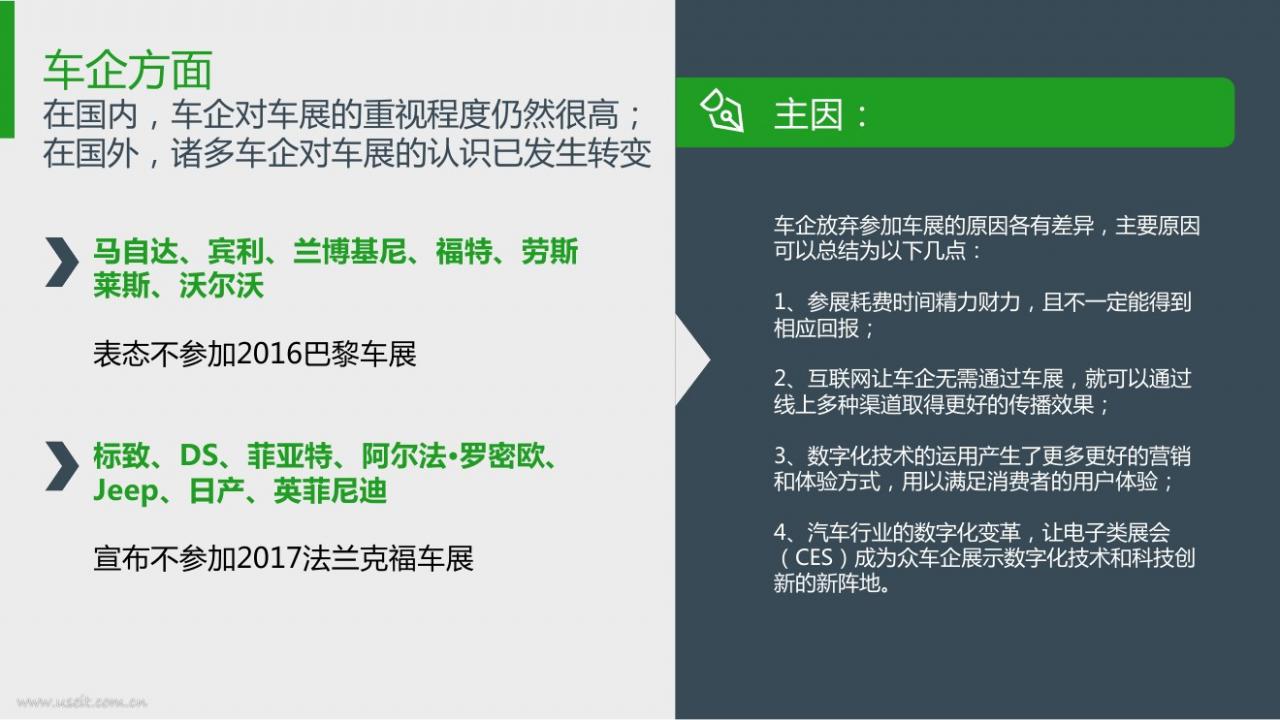 车企方面
在国内，车企对车展的重视程度仍然很高；
在国外，诸多车企对车展的认识已发生转变

马自达、宾利、兰博基尼、福特、劳斯莱斯、沃尔沃

表态不参加2016巴黎车展

标致、DS、菲亚特、阿尔法•罗密欧、Jeep、日产、英菲尼迪

宣布不参加2017法兰克福车展

www.useit.com.cn

主因：

车企放弃参加车展的原因各有差异，主要原因可以总结为以下几点：

1、参展耗费时间精力财力，且不一定能得到相应回报；

2、互联网让车企无需通过车展，就可以通过线上多种渠道取得更好的传播效果；

3、数字化技术的运用产生了更多更好的营销和体验方式，用以满足消费者的用户体验；

4、汽车行业的数字化变革，让电子类展会（CES）成为众车企展示数字化技术和科技创新的新阵地。